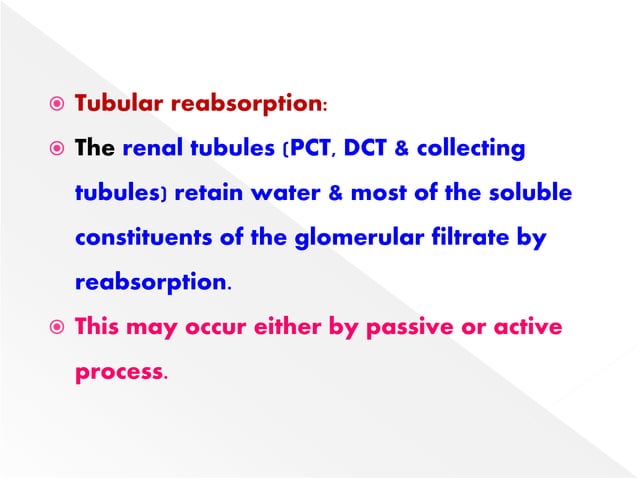 Tubular reabsorption:

The renal tubules (PCT, DCT & collecting tubules) retain water & most of the soluble constituents of the glomerular filtrate by reabsorption.

This may occur either by passive or active process.